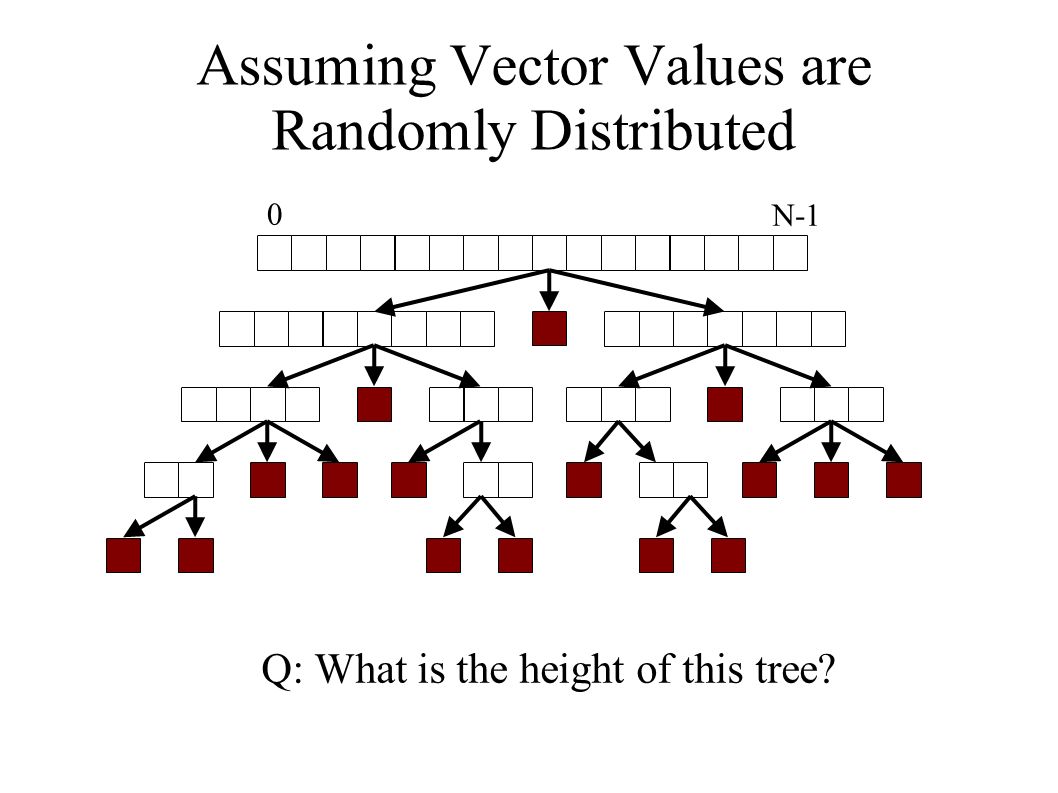 Assuming Vector Values are Randomly Distributed

0

N-1

Q: What is the height of this tree?